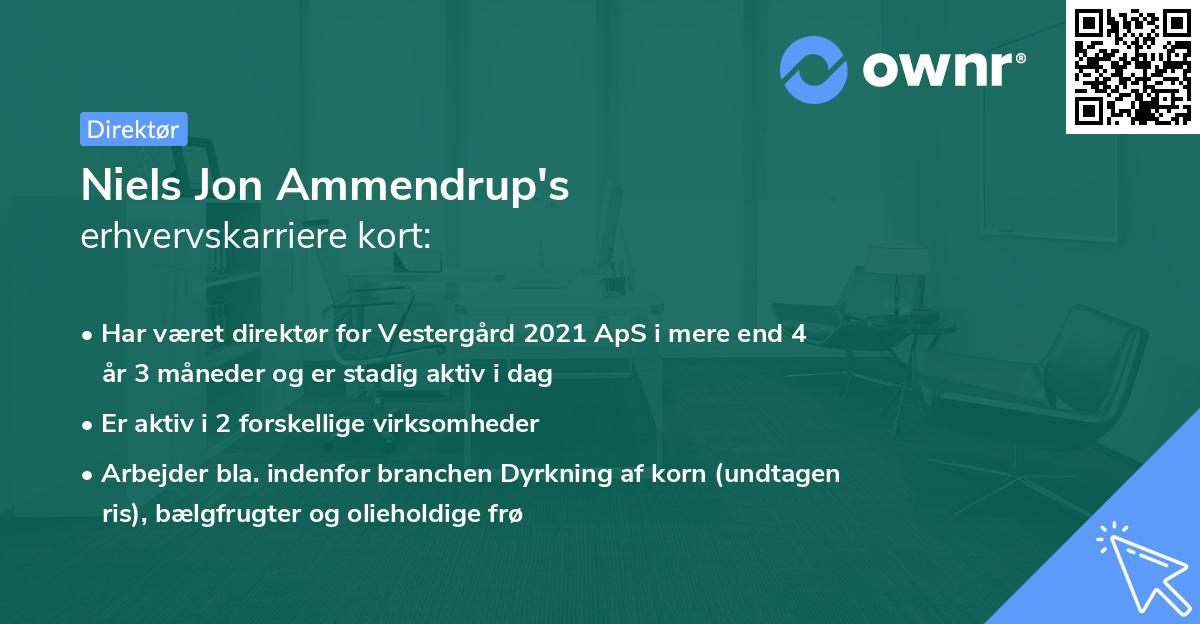 ownr®

Direktør

Niels Jon Ammendrup's
erhvervskarriere kort:

• Har været direktør for Vestergård 2021 ApS i mere end 4 år 3 måneder og er stadig aktiv i dag

• Er aktiv i 2 forskellige virksomheder

• Arbejder bla. indenfor branchen Dyrkning af korn (undtagen ris), bælgfrugter og olieholdige frø